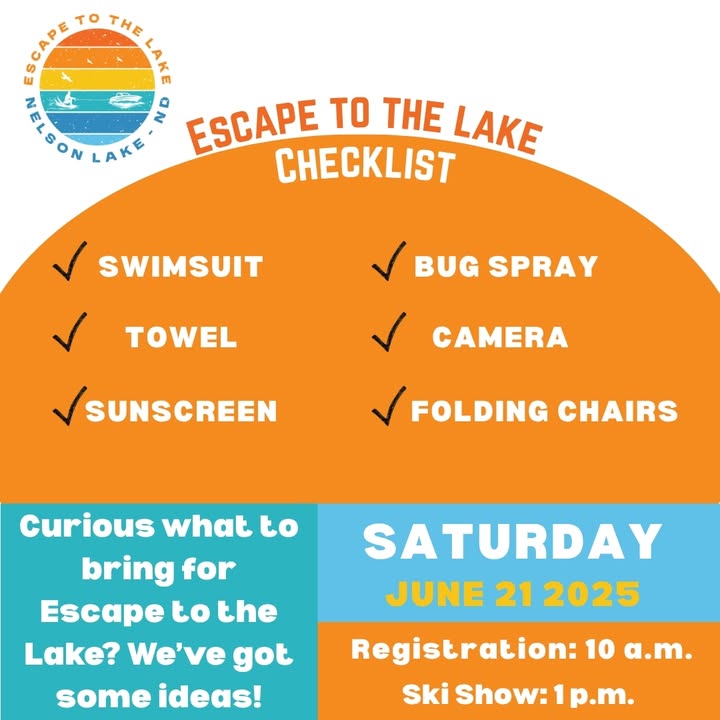 ESCAPE TO THE LAKE
NELSON LAKE - ND

ESCAPE TO THE LAKE
CHECKLIST

✓ SWIMSUIT
✓ TOWEL
✓ SUNSCREEN

✓ BUG SPRAY
✓ CAMERA
✓ FOLDING CHAIRS

Curious what to bring for Escape to the Lake? We've got some ideas!

SATURDAY
JUNE 21 2025

Registration: 10 a.m.
Ski Show: 1 p.m.